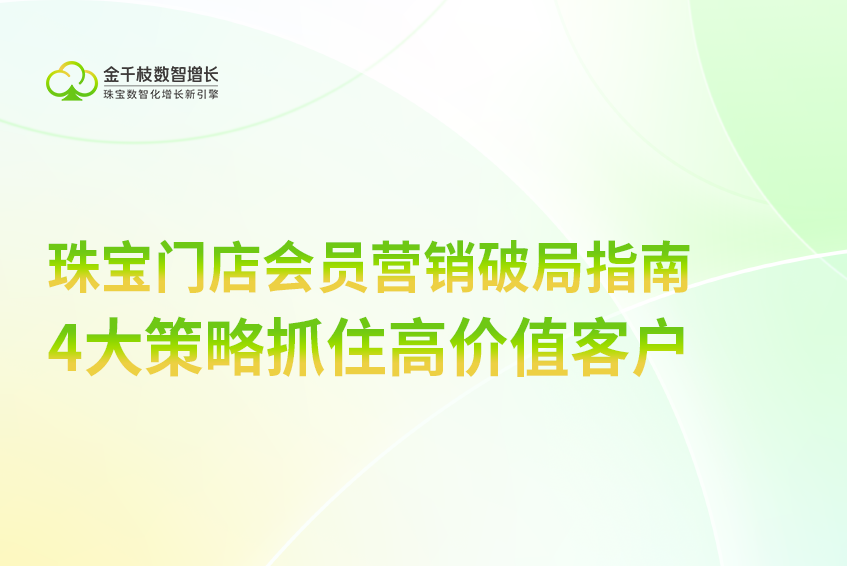 金千枝数智增长
珠宝数智化增长新引擎

珠宝门店会员营销破局指南
4大策略抓住高价值客户